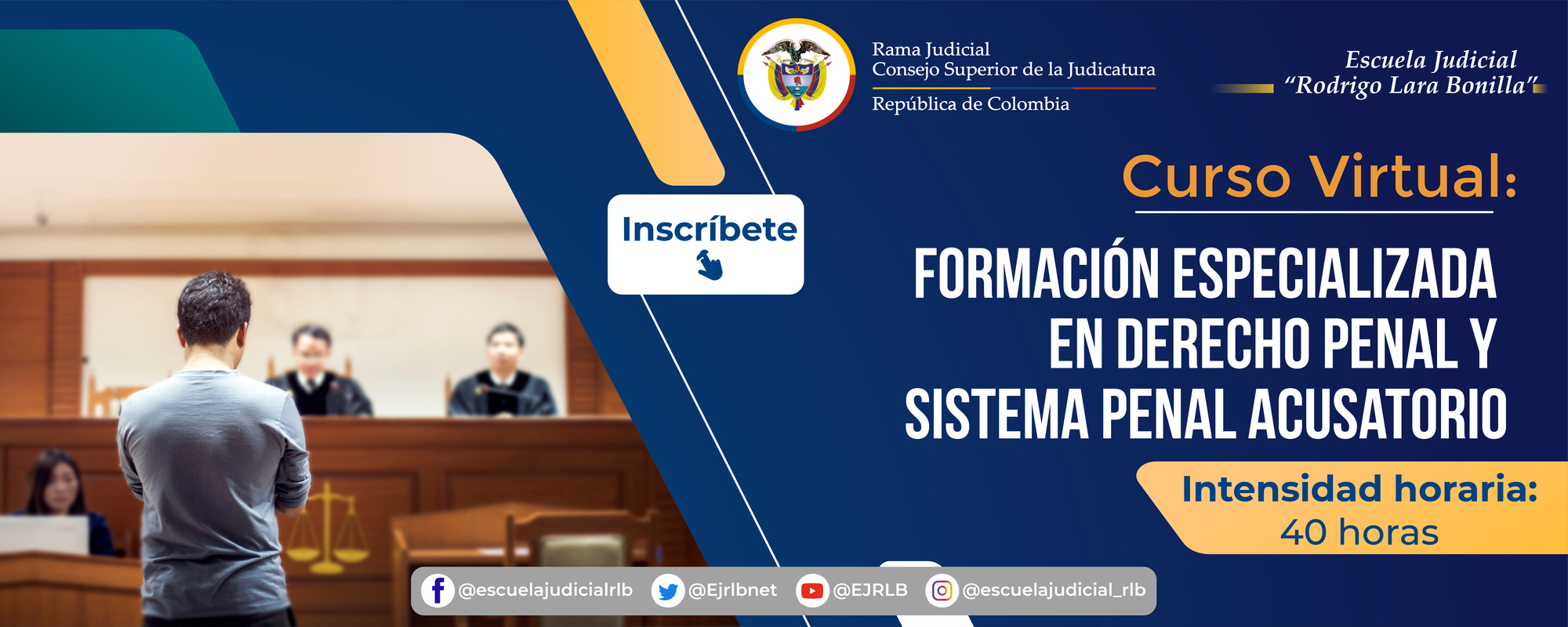 Rama Judicial
Consejo Superior de la Judicatura
República de Colombia

Escuela Judicial
"Rodrigo Lara Bonilla"

Inscríbete

Curso Virtual:

FORMACIÓN ESPECIALIZADA EN DERECHO PENAL Y SISTEMA PENAL ACUSATORIO

Intensidad horaria:
40 horas

@escuelajudicialrlb @Ejrlbnet @EJRLB @escuelajudicial_rlb